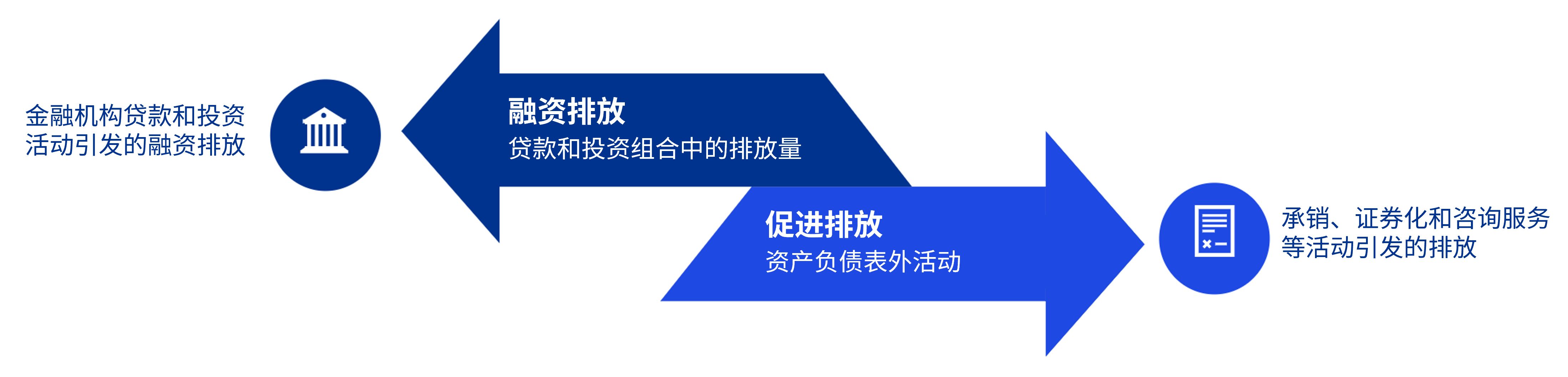 金融机构贷款和投资活动引发的融资排放

融资排放
贷款和投资组合中的排放量

促进排放
资产负债表外活动

承销、证券化和咨询服务等活动引发的排放